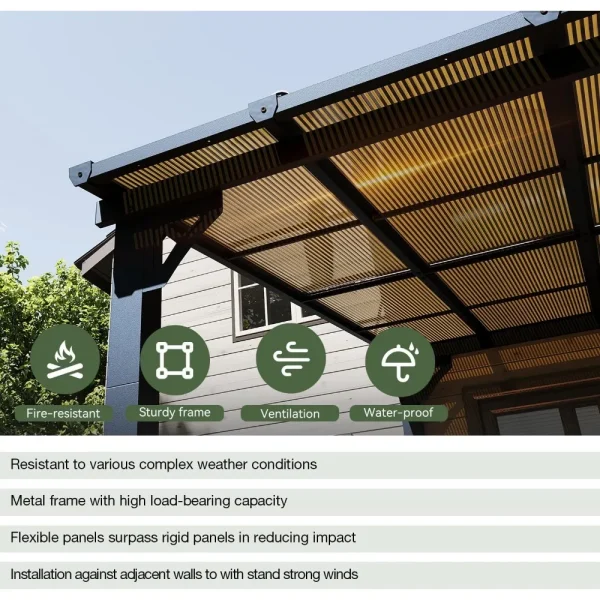 Fire-resistant

Sturdy frame

Ventilation

Water-proof

Resistant to various complex weather conditions

Metal frame with high load-bearing capacity

Flexible panels surpass rigid panels in reducing impact

Installation against adjacent walls to with stand strong winds